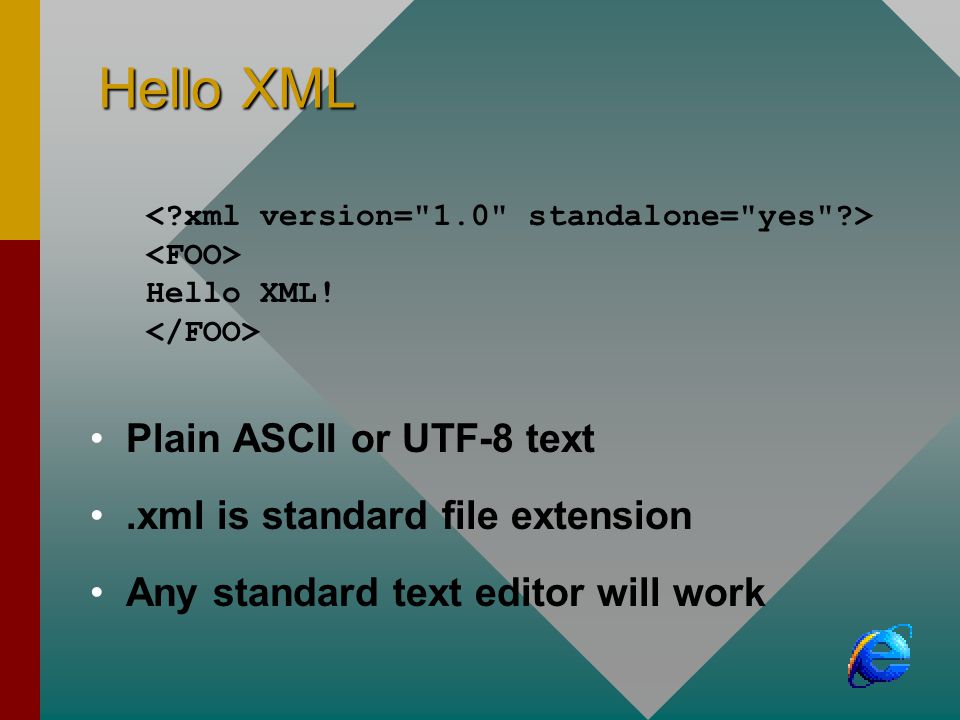 Hello XML

<?xml version="1.0" standalone="yes"?>
<FOO>
Hello XML!
</FOO>

• Plain ASCII or UTF-8 text
• .xml is standard file extension
• Any standard text editor will work